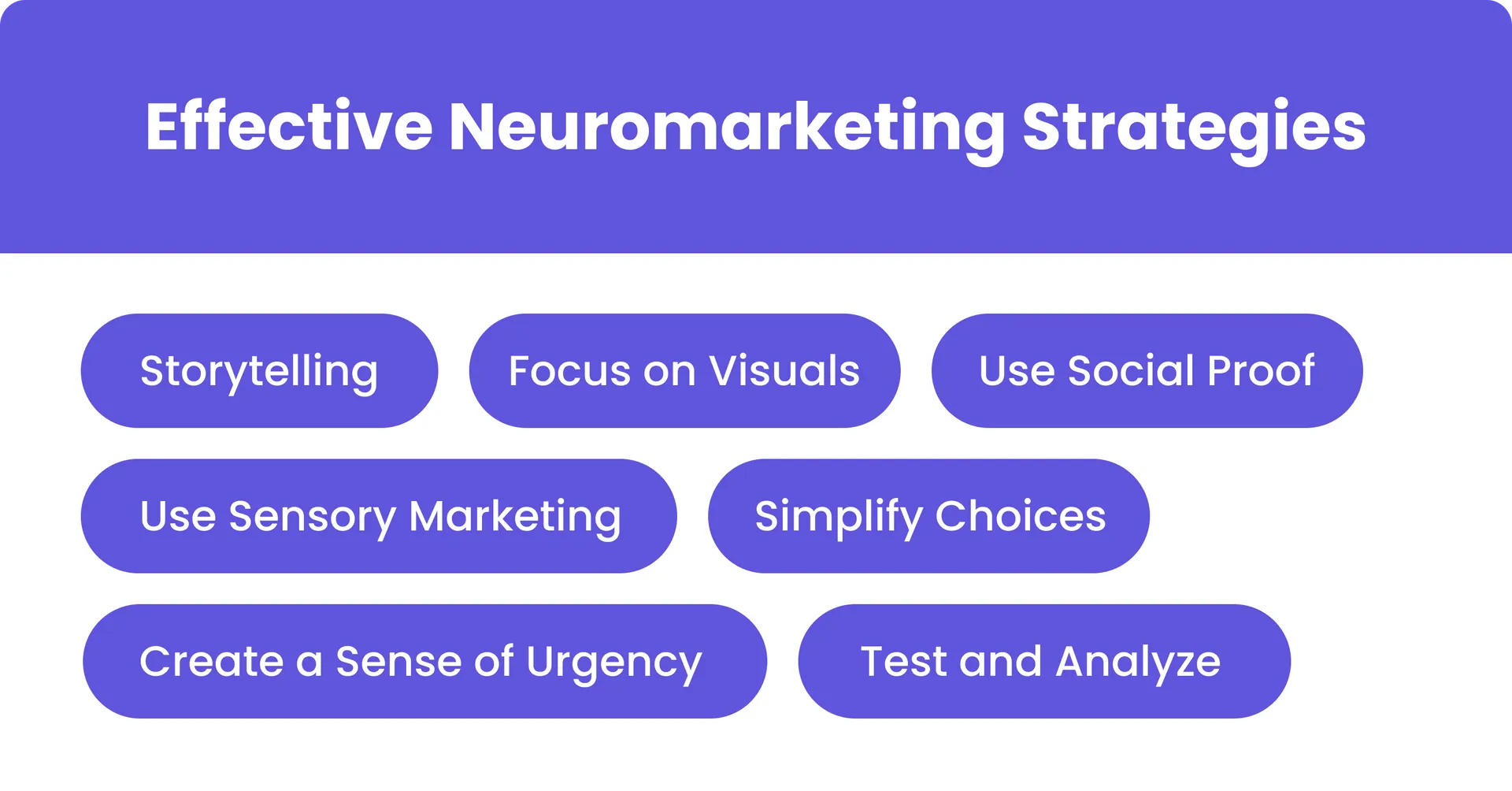 Effective Neuromarketing Strategies

Storytelling

Focus on Visuals

Use Social Proof

Use Sensory Marketing

Simplify Choices

Create a Sense of Urgency

Test and Analyze